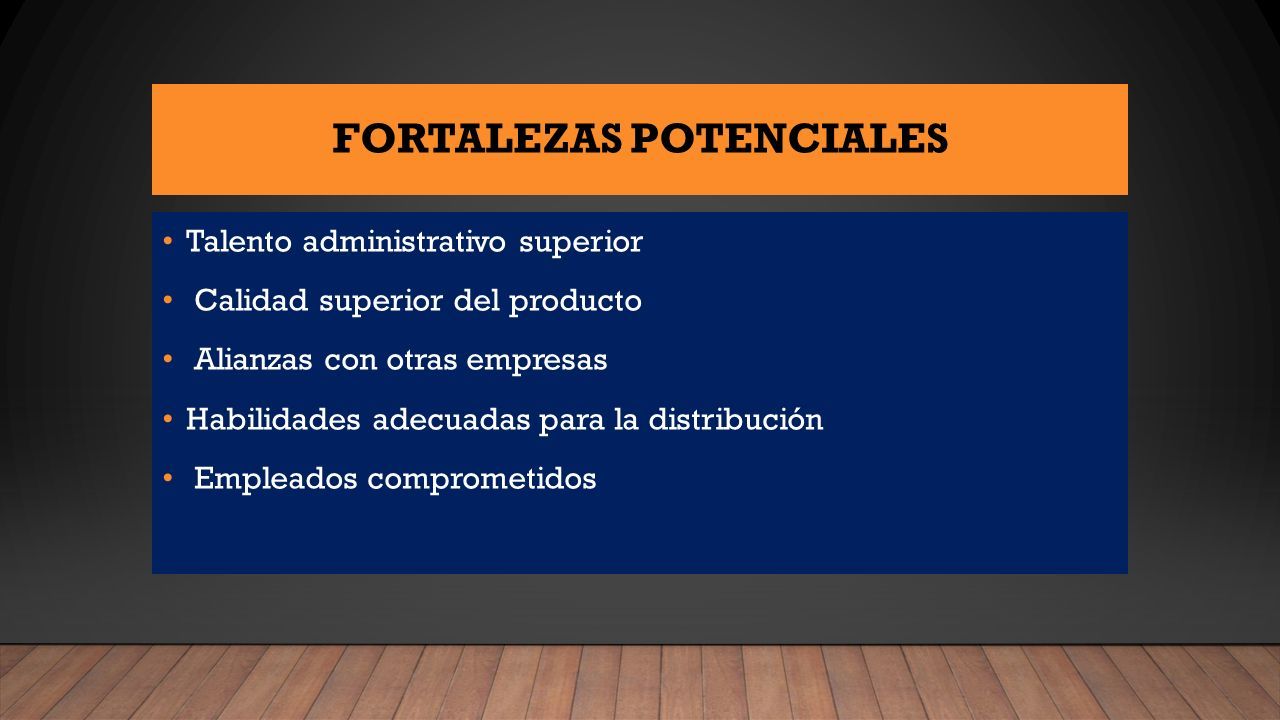 FORTALEZAS POTENCIALES

• Talento administrativo superior
• Calidad superior del producto
• Alianzas con otras empresas
• Habilidades adecuadas para la distribución
• Empleados comprometidos